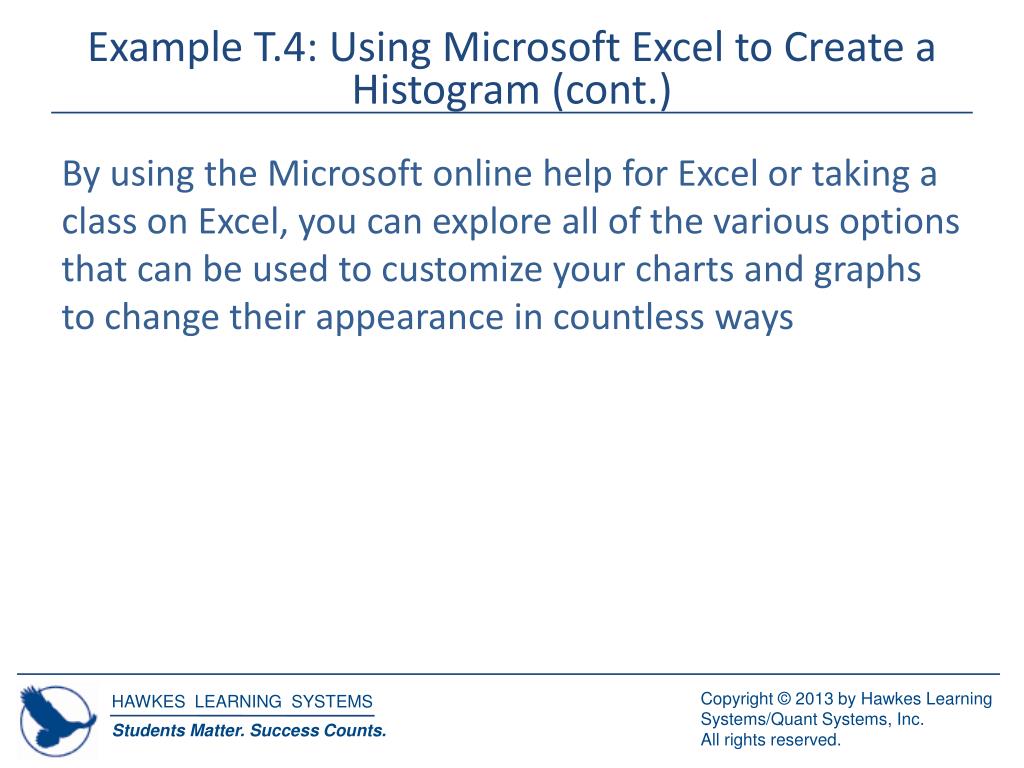 Example T.4: Using Microsoft Excel to Create a Histogram (cont.)

By using the Microsoft online help for Excel or taking a class on Excel, you can explore all of the various options that can be used to customize your charts and graphs to change their appearance in countless ways

HAWKES LEARNING SYSTEMS
Students Matter. Success Counts.

Copyright © 2013 by Hawkes Learning Systems/Quant Systems, Inc.
All rights reserved.